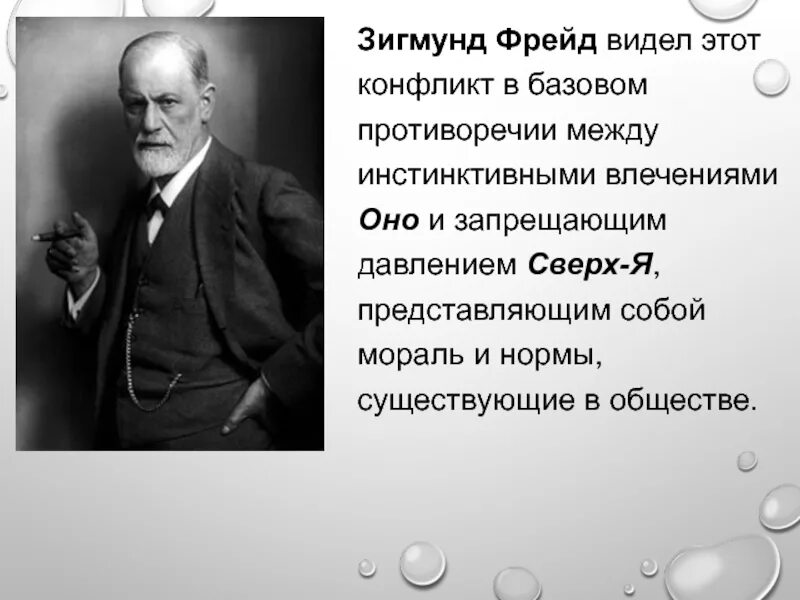 Зигмунд Фрейд видел этот конфликт в базовом противоречии между инстинктивными влечениями Оно и запрещающим давлением Сверх-Я, представляющим собой мораль и нормы, существующие в обществе.